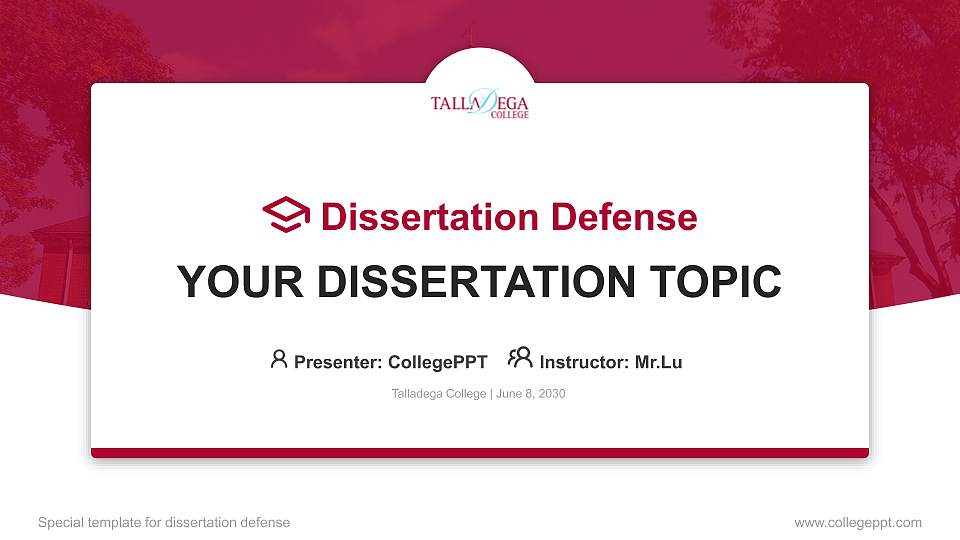 TALLADEGA
COLLEGE

Dissertation Defense

YOUR DISSERTATION TOPIC

Presenter: CollegePPT Instructor: Mr.Lu

Talladega College | June 8, 2030

Special template for dissertation defense

www.collegeppt.com